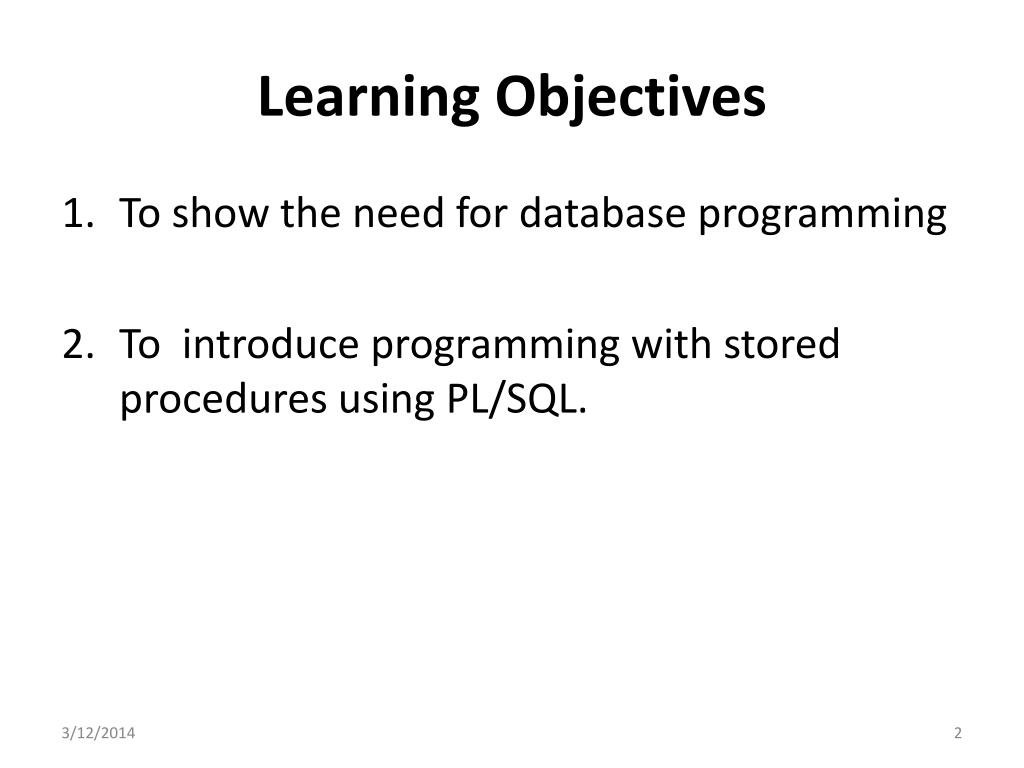 Learning Objectives

1. To show the need for database programming

2. To introduce programming with stored procedures using PL/SQL.

3/12/2014

2